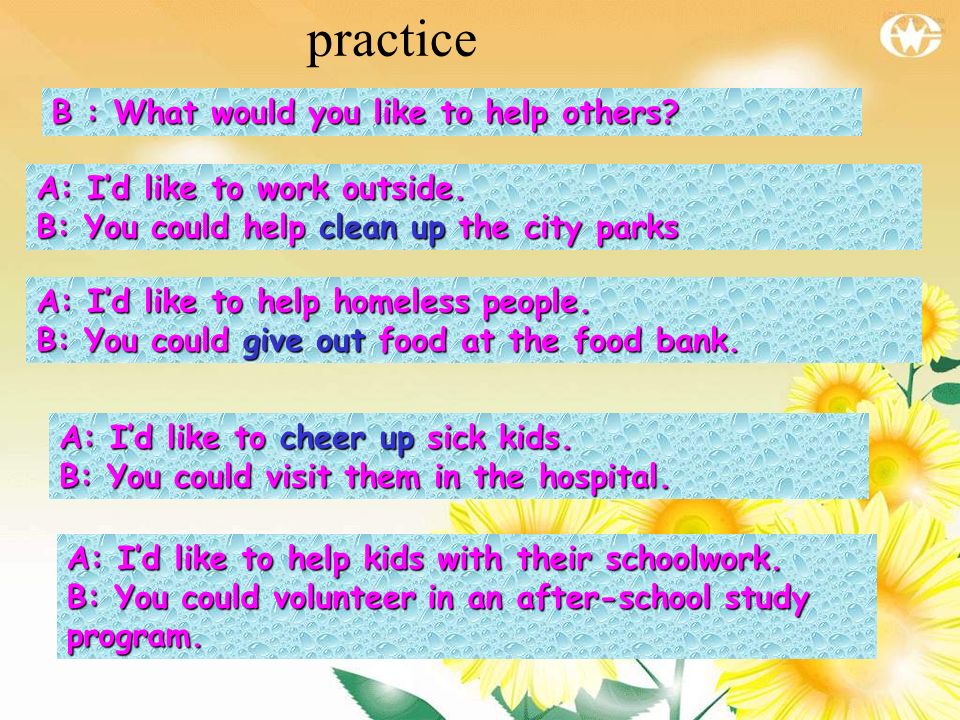 practice

B : What would you like to help others?

A: I'd like to work outside.
B: You could help clean up the city parks

A: I'd like to help homeless people.
B: You could give out food at the food bank.

A: I'd like to cheer up sick kids.
B: You could visit them in the hospital.

A: I'd like to help kids with their schoolwork.
B: You could volunteer in an after-school study program.